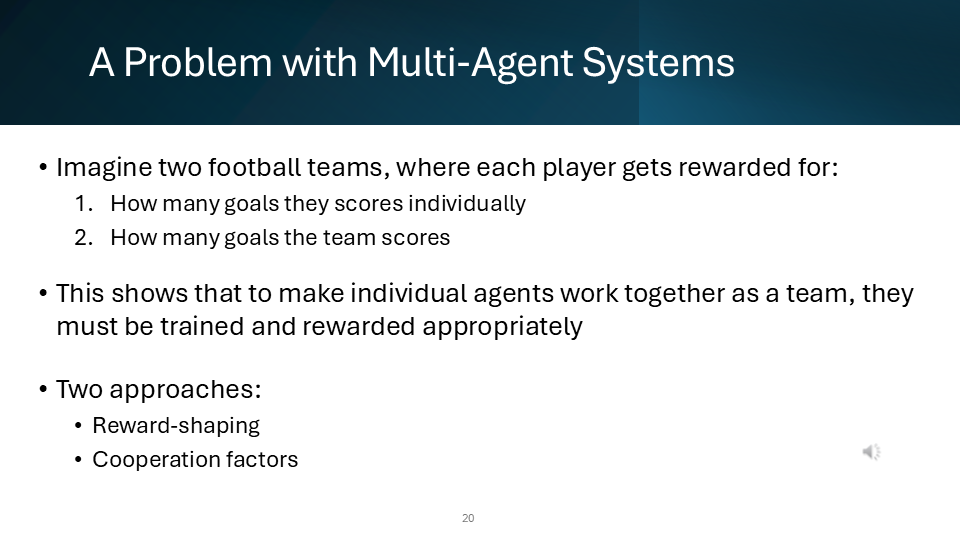 A Problem with Multi-Agent Systems

• Imagine two football teams, where each player gets rewarded for:
1. How many goals they scores individually
2. How many goals the team scores

• This shows that to make individual agents work together as a team, they must be trained and rewarded appropriately

• Two approaches:
• Reward-shaping
• Cooperation factors

20